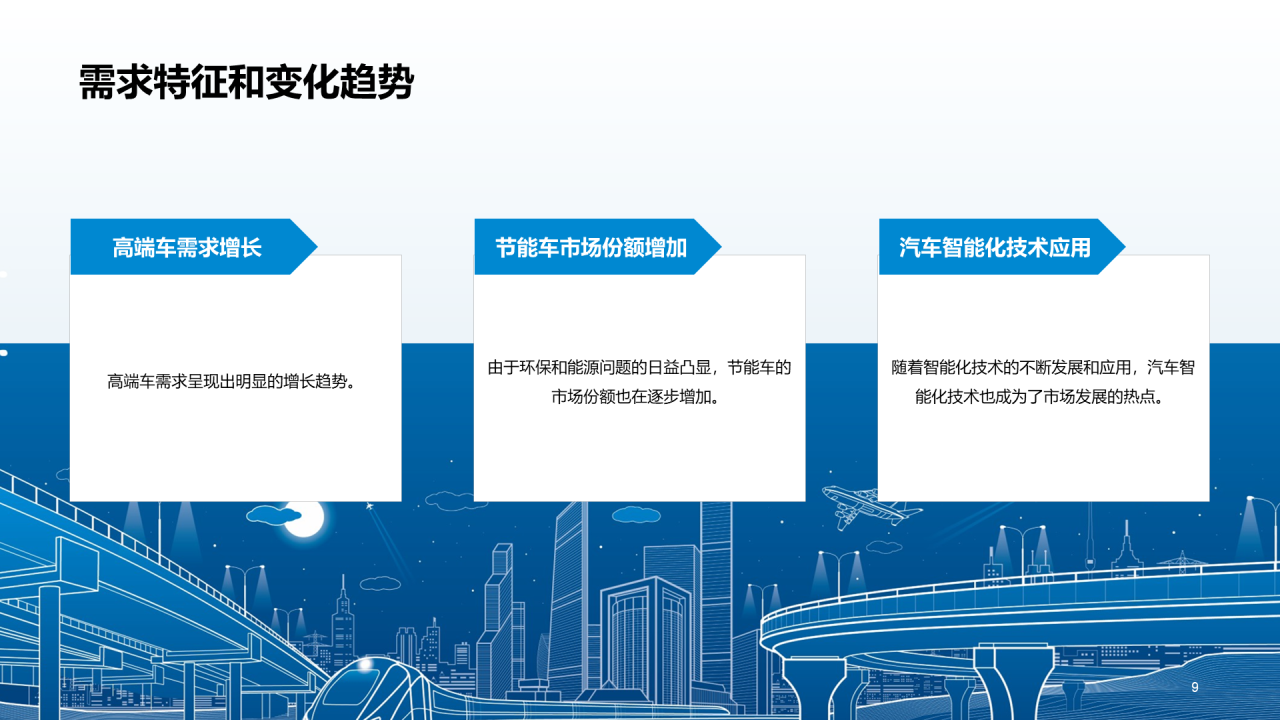 需求特征和变化趋势

高端车需求增长

高端车需求呈现出明显的增长趋势。

节能车市场份额增加

由于环保和能源问题的日益凸显，节能车的市场份额也在逐步增加。

汽车智能化技术应用

随着智能化技术的不断发展和应用，汽车智能化技术也成为了市场发展的热点。

9